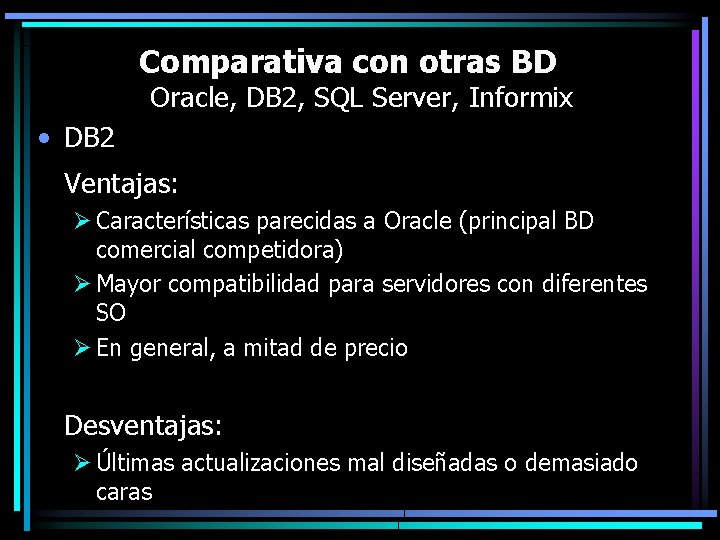 Comparativa con otras BD
Oracle, DB2, SQL Server, Informix

• DB2

Ventajas:

➢ Características parecidas a Oracle (principal BD comercial competidora)

➢ Mayor compatibilidad para servidores con diferentes SO

➢ En general, a mitad de precio

Desventajas:

➢ Últimas actualizaciones mal diseñadas o demasiado caras